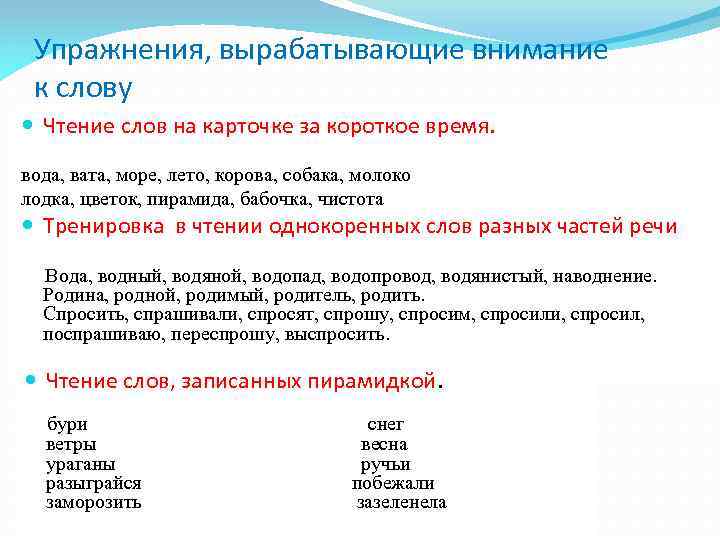 Упражнения, вырабатывающие внимание к слову

Чтение слов на карточке за короткое время.

вода, вата, море, лето, корова, собака, молоко
лодка, цветок, пирамида, бабочка, чистота

Тренировка в чтении однокоренных слов разных частей речи

Вода, водный, водяной, водопад, водопровод, водянистый, наводнение.
Родина, родной, родимый, родитель, родить.
Спросить, спрашивали, спросят, спрошу, спросим, спросили, спросил, поспрашиваю, переспрошу, выспросить.

Чтение слов, записанных пирамидкой.

бури
ветры
ураганы
разыграйся
заморозить

снег
весна
ручьи
побежали
зазеленела